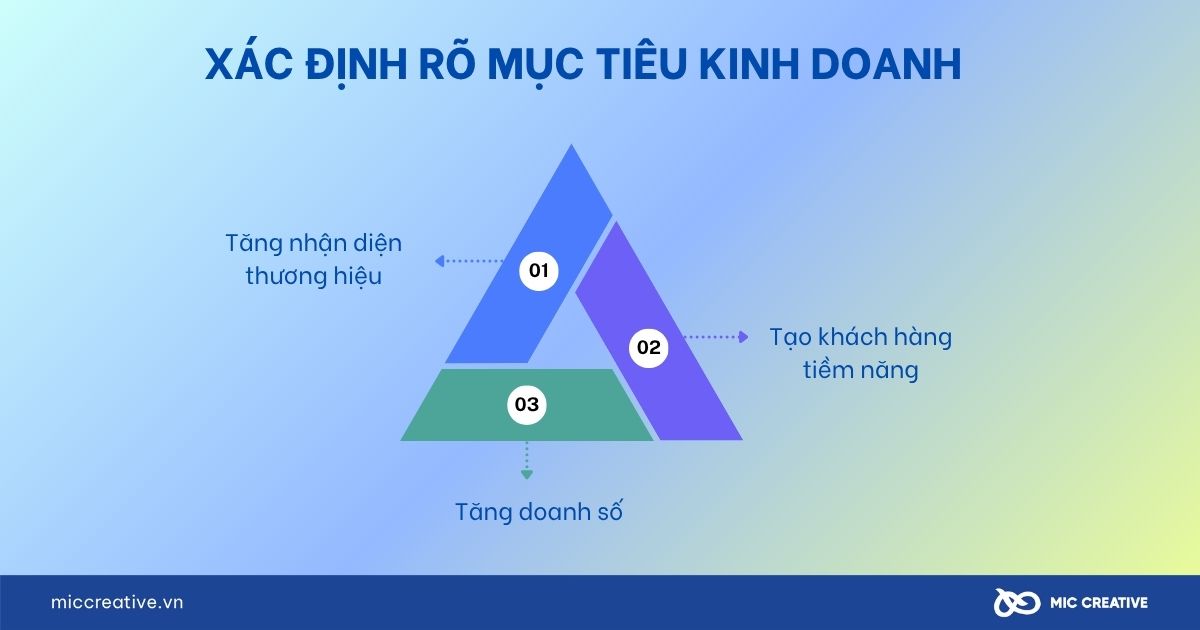 XÁC ĐỊNH RÕ MỤC TIÊU KINH DOANH

Tăng nhận diện thương hiệu

01

02

Tạo khách hàng tiềm năng

03

Tăng doanh số

miccreative.vn

MIC CREATIVE